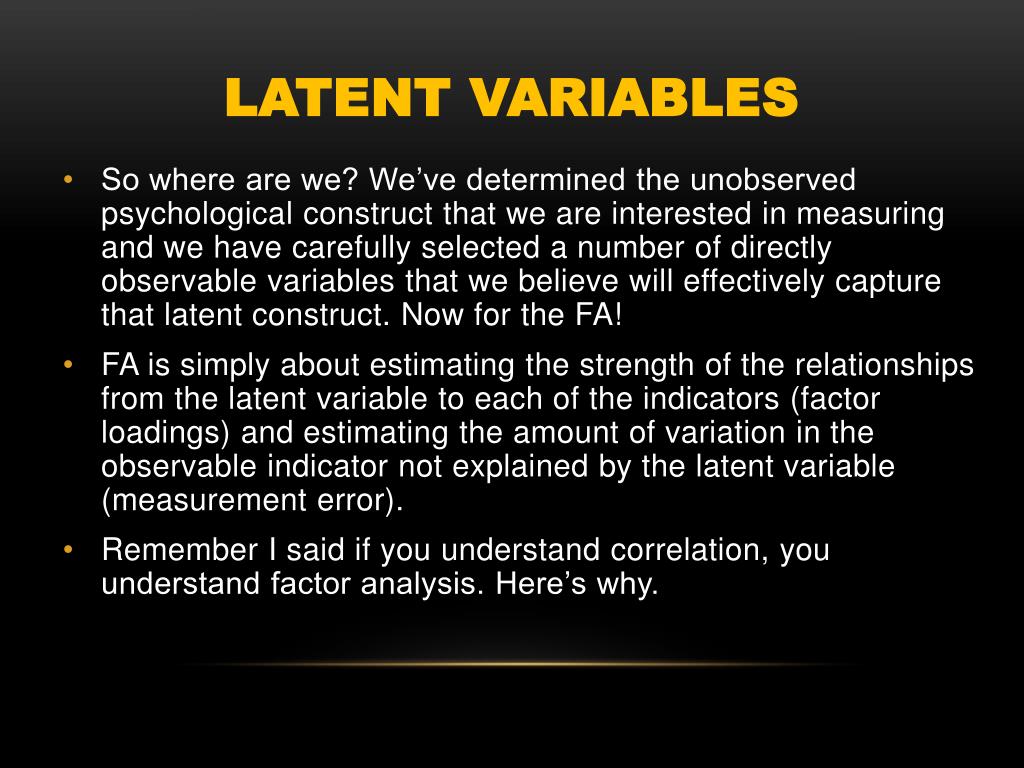 LATENT VARIABLES

• So where are we? We've determined the unobserved psychological construct that we are interested in measuring and we have carefully selected a number of directly observable variables that we believe will effectively capture that latent construct. Now for the FA!

• FA is simply about estimating the strength of the relationships from the latent variable to each of the indicators (factor loadings) and estimating the amount of variation in the observable indicator not explained by the latent variable (measurement error).

• Remember I said if you understand correlation, you understand factor analysis. Here's why.